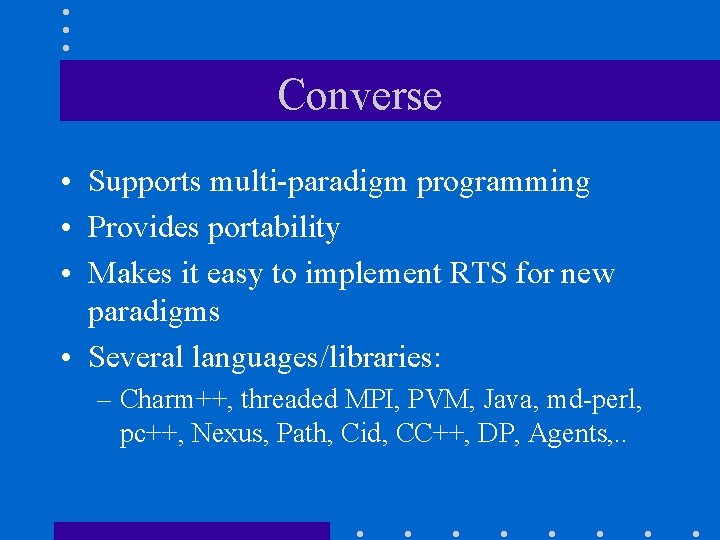 Converse

• Supports multi-paradigm programming
• Provides portability
• Makes it easy to implement RTS for new paradigms
• Several languages/libraries:
– Charm++, threaded MPI, PVM, Java, md-perl, pc++, Nexus, Path, Cid, CC++, DP, Agents,..